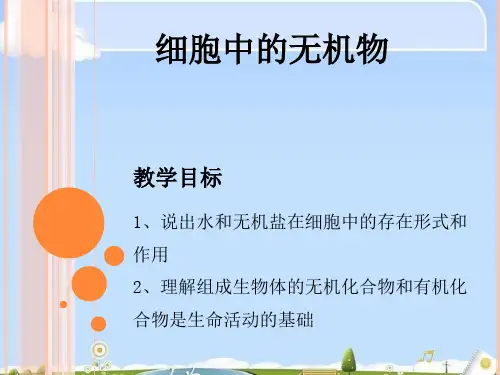 细胞中的无机物

教学目标

1、说出水和无机盐在细胞中的存在形式和作用

2、理解组成生物体的无机化合物和有机化合物是生命活动的基础